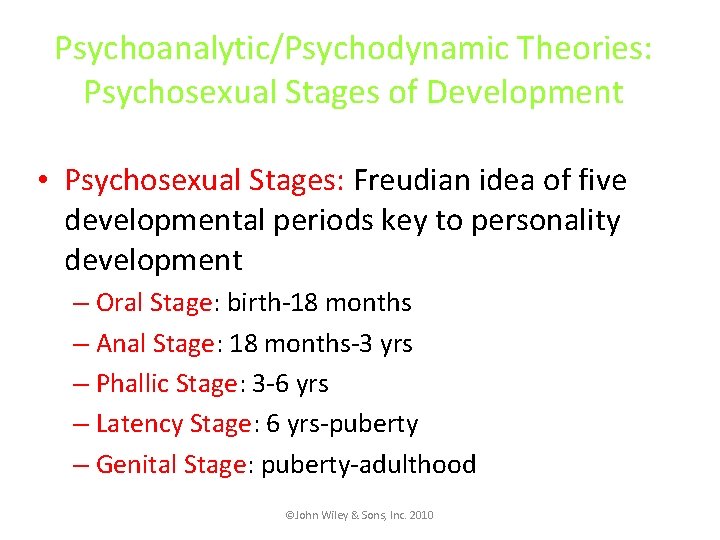 Psychoanalytic/Psychodynamic Theories: Psychosexual Stages of Development

• Psychosexual Stages: Freudian idea of five developmental periods key to personality development
– Oral Stage: birth-18 months
– Anal Stage: 18 months-3 yrs
– Phallic Stage: 3-6 yrs
– Latency Stage: 6 yrs-puberty
– Genital Stage: puberty-adulthood

©John Wiley & Sons, Inc. 2010